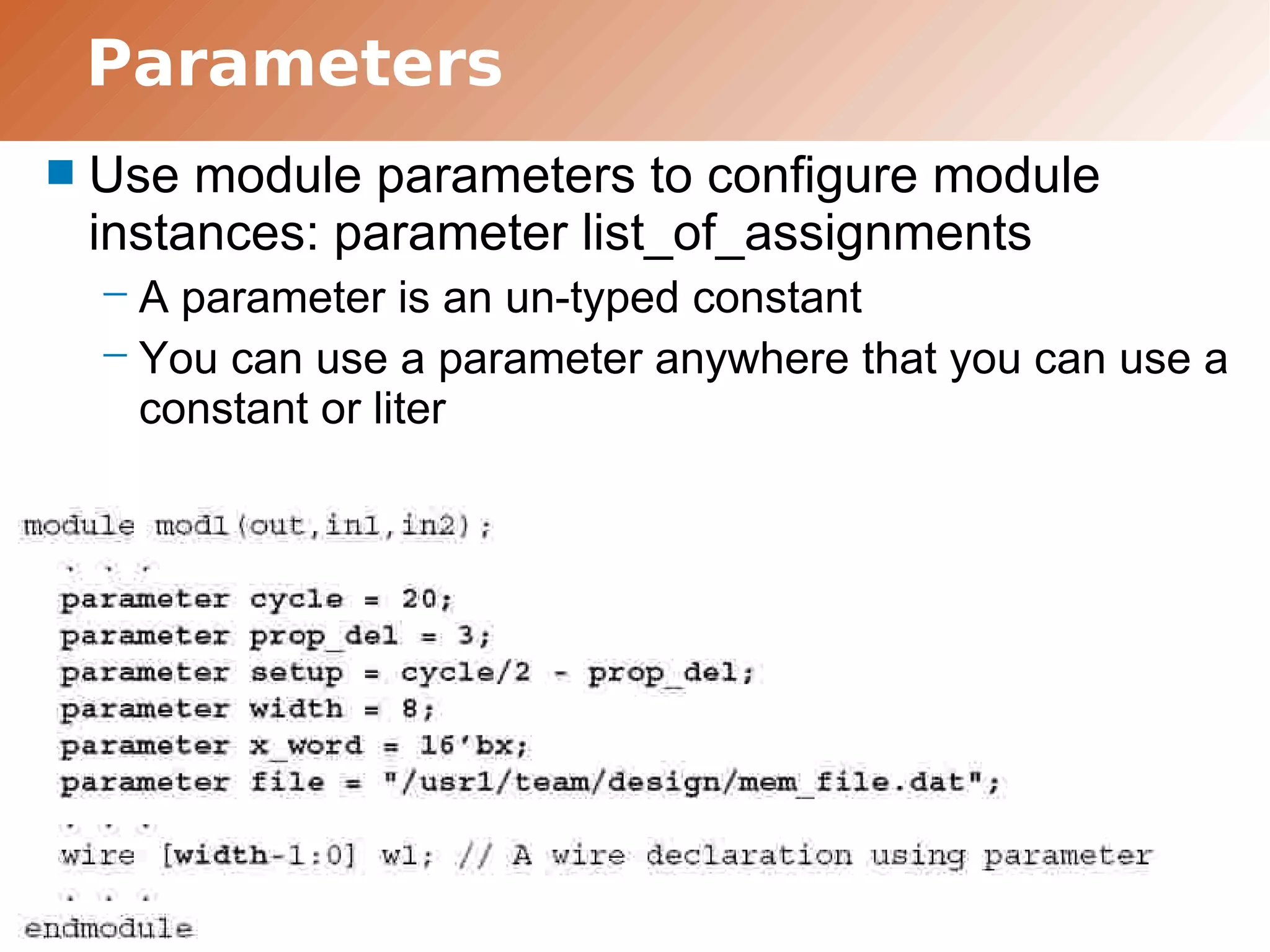 Parameters

Use module parameters to configure module instances: parameter list_of_assignments

– A parameter is an un-typed constant

– You can use a parameter anywhere that you can use a constant or liter

module mod1(out,in1,in2);
. . .
parameter cycle = 20;
parameter prop_del = 3;
parameter setup = cycle/2 - prop_del;
parameter width = 8;
parameter x_word = 16'bx;
parameter file = "/usr1/team/design/mem_file.dat";
. . .
wire [width-1:0] w1; // A wire declaration using parameter
. . .
endmodule